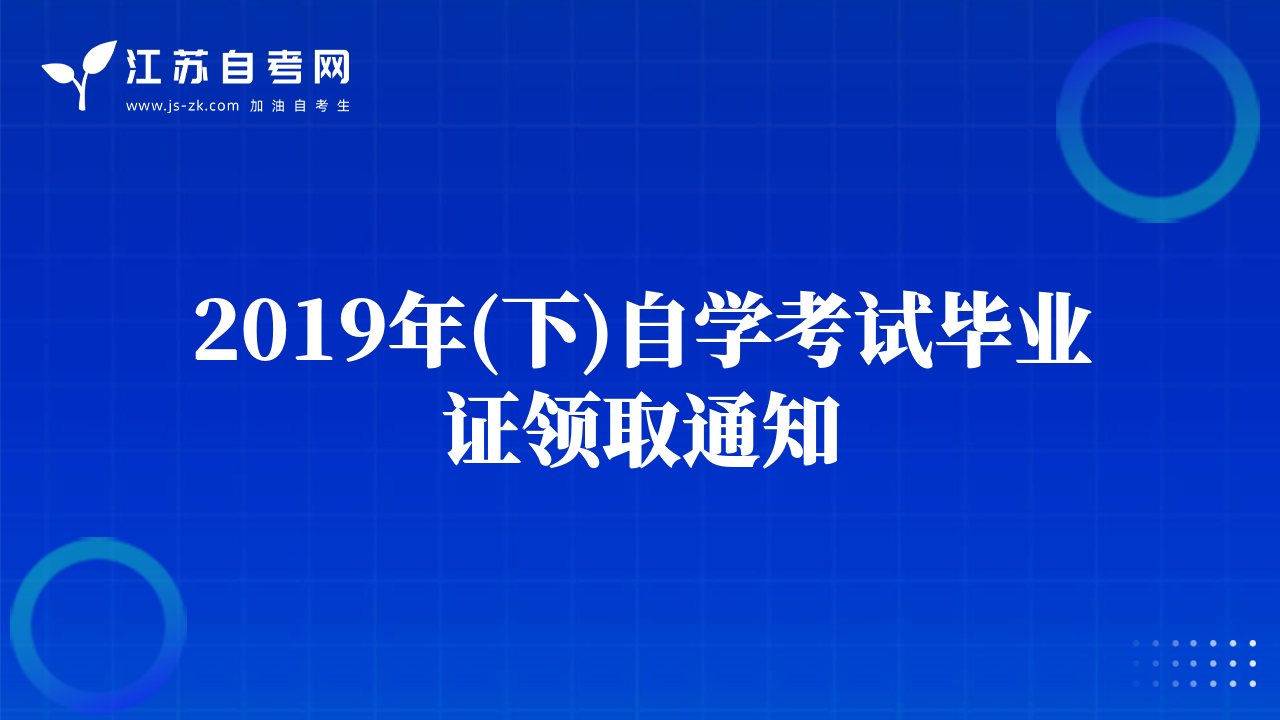 江苏自考网
www.js-zk.com 加油自考生

2019年(下)自学考试毕业证领取通知